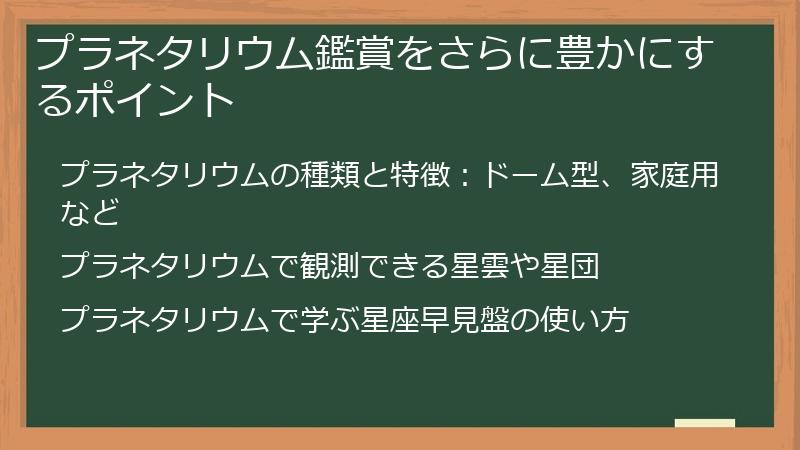 プラネタリウム鑑賞をさらに豊かにするポイント

プラネタリウムの種類と特徴：ドーム型、家庭用など

プラネタリウムで観測できる星雲や星団

プラネタリウムで学ぶ星座早見盤の使い方